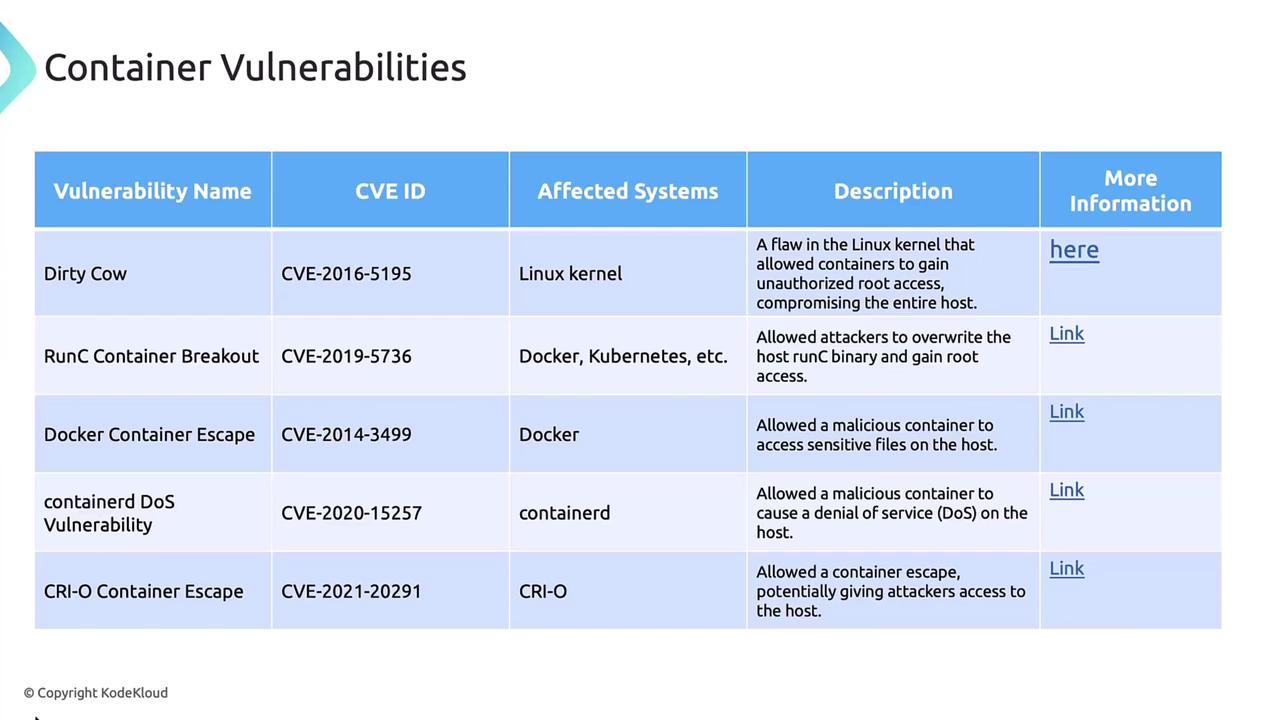 Container Vulnerabilities

| Vulnerability Name | CVE ID | Affected Systems | Description | More Information |
|---|---|---|---|---|
| Dirty Cow | CVE-2016-5195 | Linux kernel | A flaw in the Linux kernel that allowed containers to gain unauthorized root access, compromising the entire host. | here |
| RunC Container Breakout | CVE-2019-5736 | Docker, Kubernetes, etc. | Allowed attackers to overwrite the host runC binary and gain root access. | Link |
| Docker Container Escape | CVE-2014-3499 | Docker | Allowed a malicious container to access sensitive files on the host. | Link |
| containerd DoS Vulnerability | CVE-2020-15257 | containerd | Allowed a malicious container to cause a denial of service (DoS) on the host. | Link |
| CRI-O Container Escape | CVE-2021-20291 | CRI-O | Allowed a container escape, potentially giving attackers access to the host. | Link |

© Copyright KodeKloud